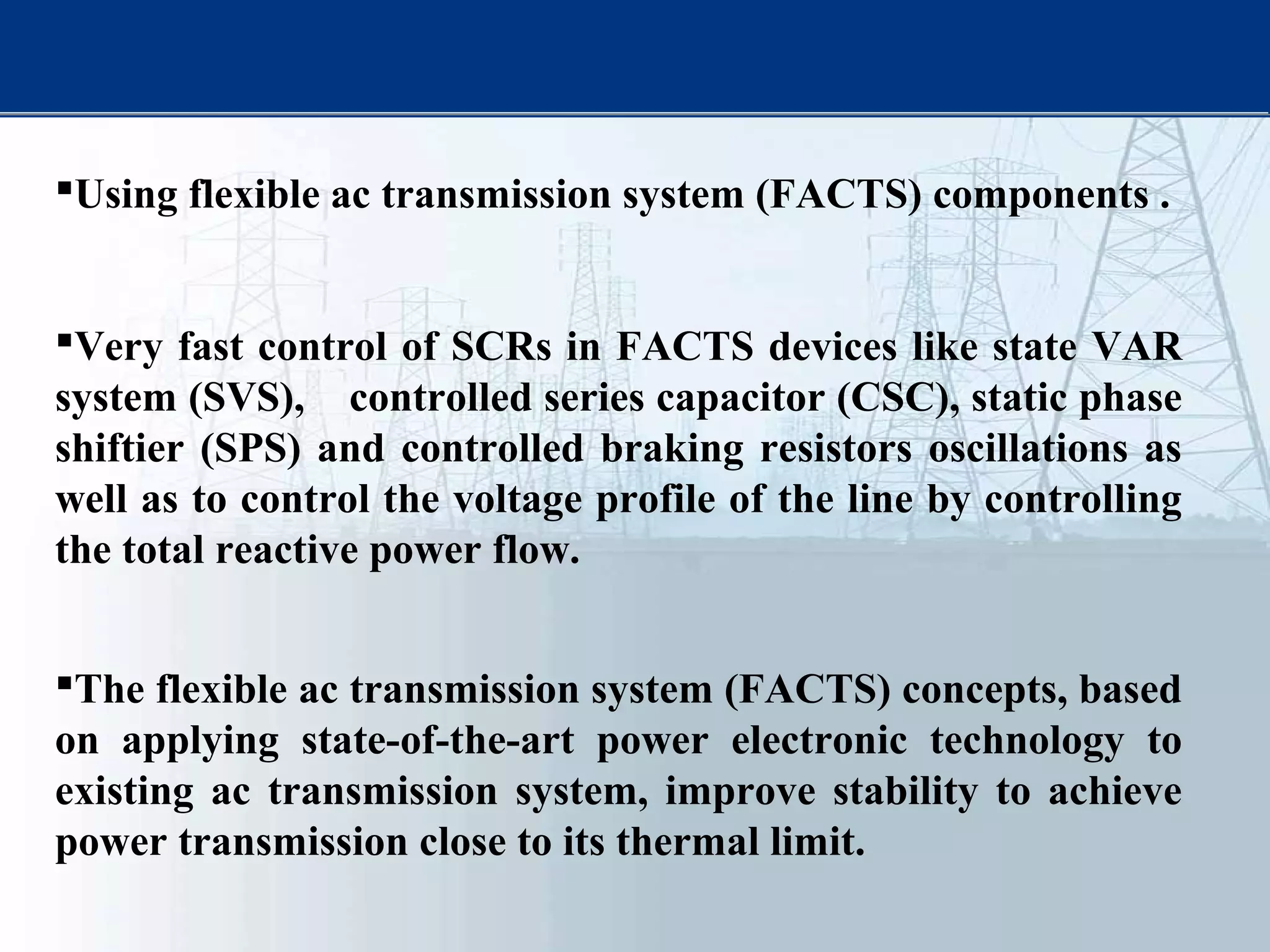 ▪Using flexible ac transmission system (FACTS) components .

▪Very fast control of SCRs in FACTS devices like state VAR system (SVS), controlled series capacitor (CSC), static phase shiftier (SPS) and controlled braking resistors oscillations as well as to control the voltage profile of the line by controlling the total reactive power flow.

▪The flexible ac transmission system (FACTS) concepts, based on applying state-of-the-art power electronic technology to existing ac transmission system, improve stability to achieve power transmission close to its thermal limit.